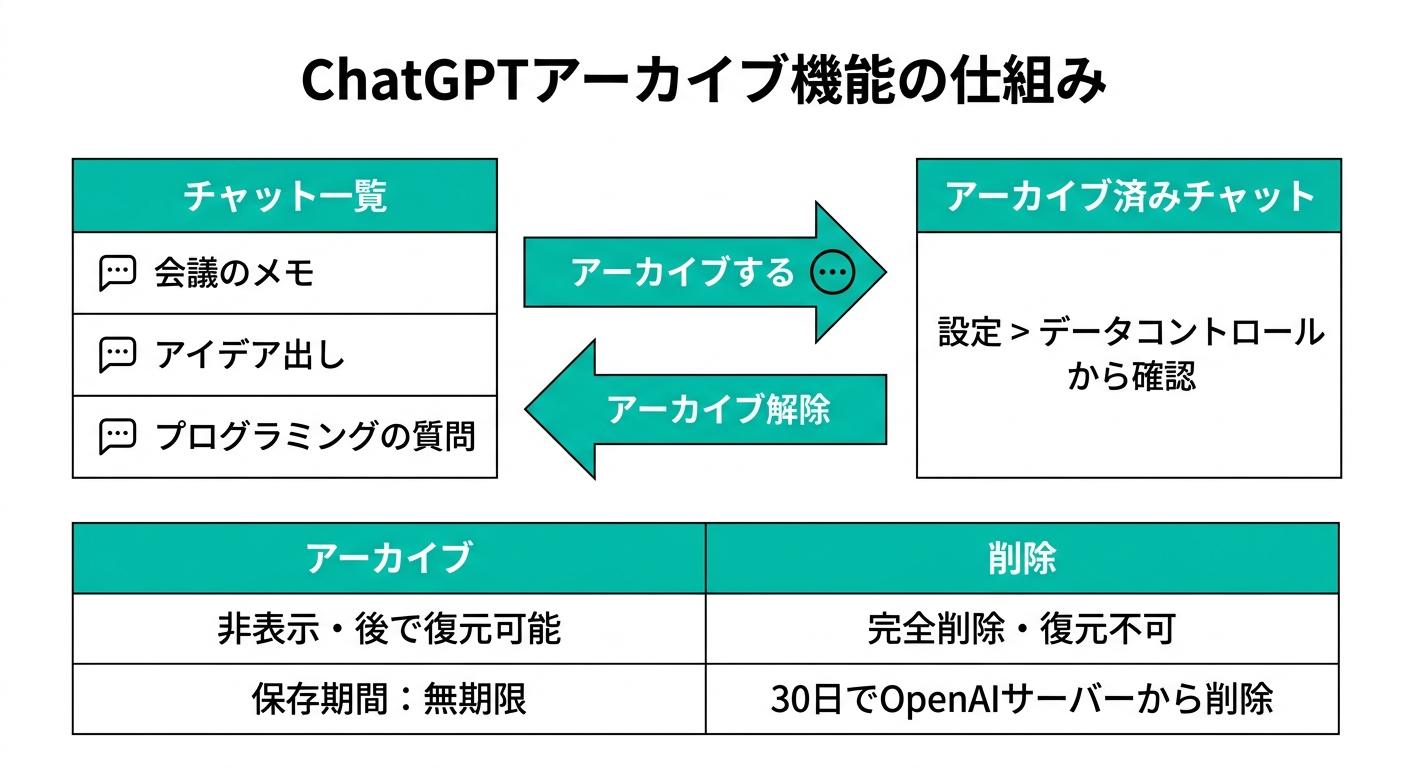 ChatGPTアーカイブ機能の仕組み

チャット一覧

会議のメモ

アイデア出し

プログラミングの質問

アーカイブする

アーカイブ解除

アーカイブ済みチャット

設定 > データコントロールから確認

| アーカイブ | 削除 |
|---|---|
| 非表示・後で復元可能 | 完全削除・復元不可 |
| 保存期間：無期限 | 30日でOpenAIサーバーから削除 |